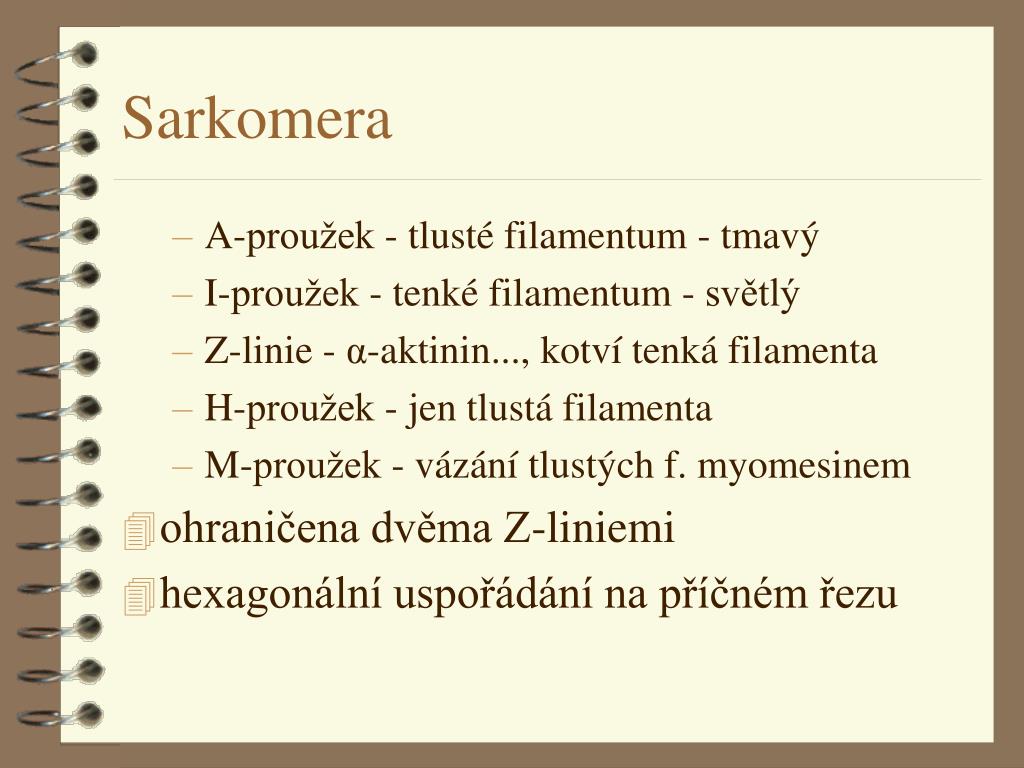 Sarkomera

– A-proužek - tlusté filamentum - tmavý
– I-proužek - tenké filamentum - světlý
– Z-linie - α-aktinin..., kotví tenká filamenta
– H-proužek - jen tlustá filamenta
– M-proužek - vázání tlustých f. myomesinem

ohraničena dvěma Z-liniemi
hexagonální uspořádání na příčném řezu